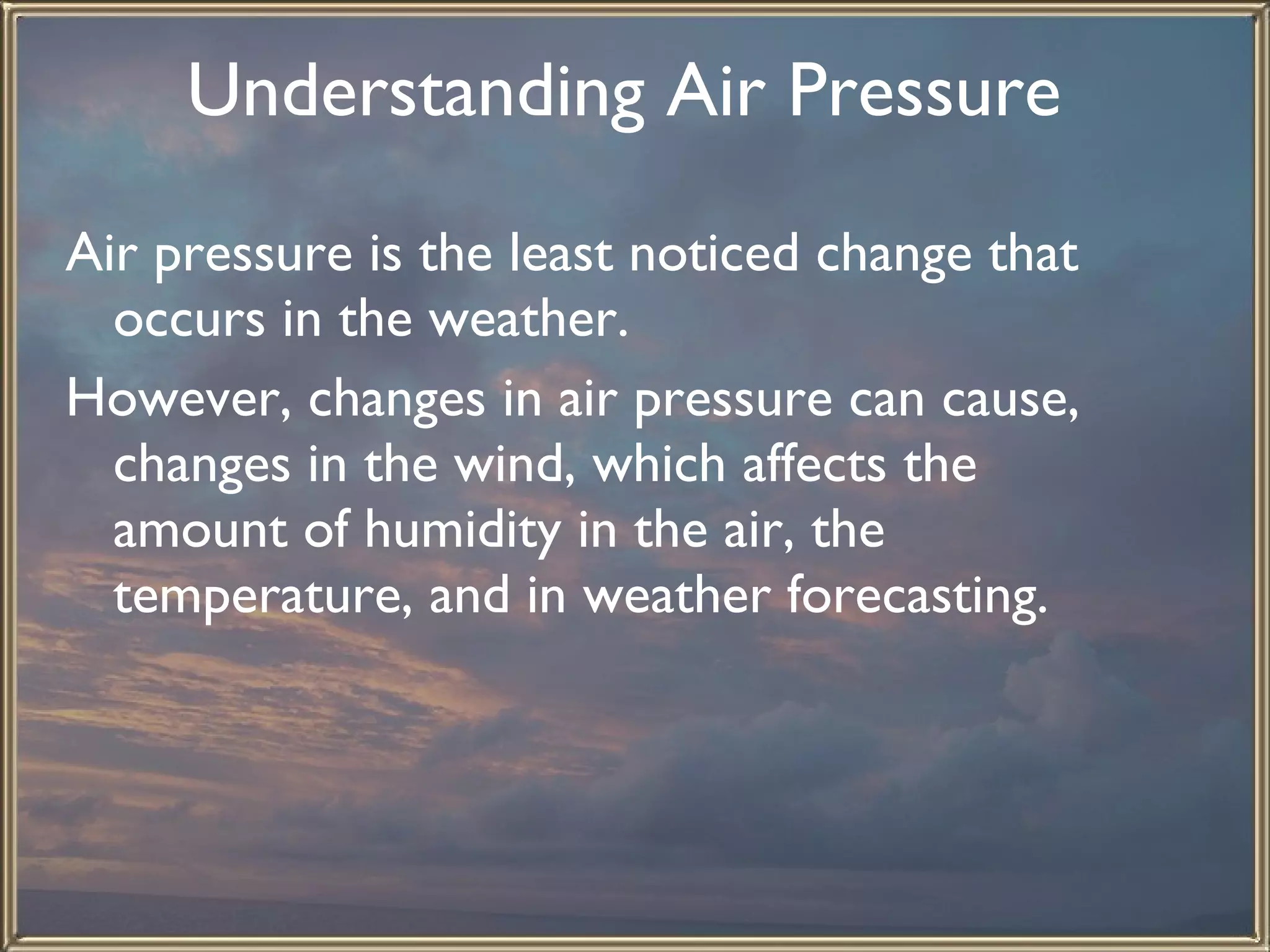 Understanding Air Pressure

Air pressure is the least noticed change that occurs in the weather.

However, changes in air pressure can cause, changes in the wind, which affects the amount of humidity in the air, the temperature, and in weather forecasting.